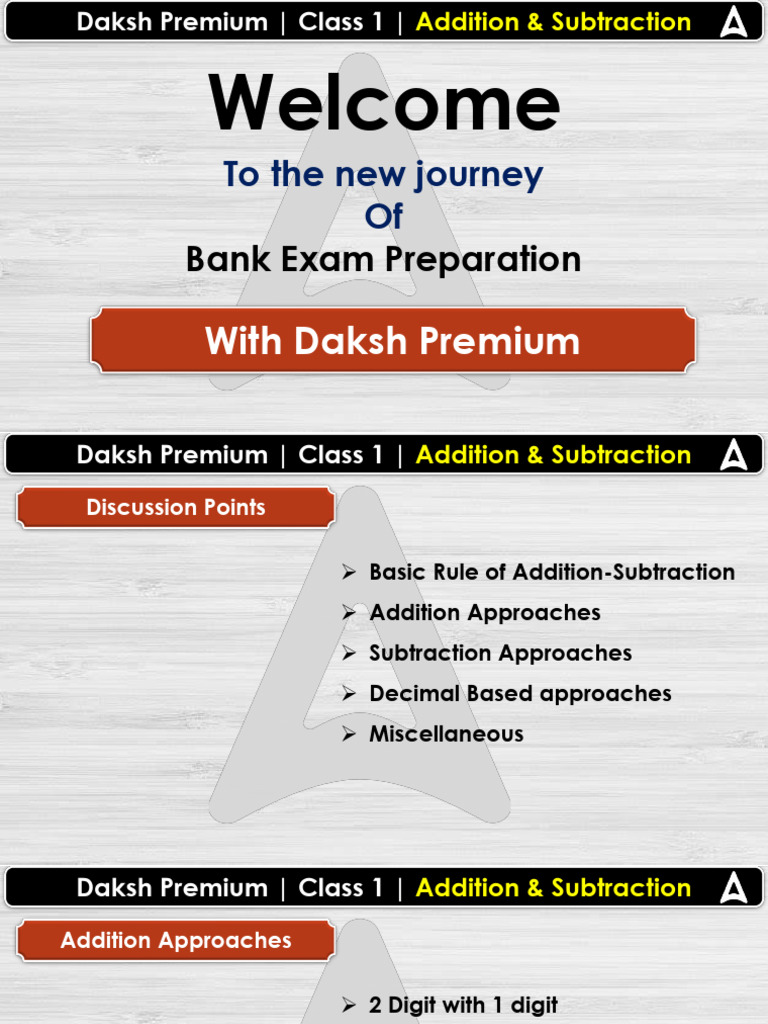 Daksh Premium | Class 1 | Addition & Subtraction

Welcome

To the new journey
Of
Bank Exam Preparation

With Daksh Premium

Daksh Premium | Class 1 | Addition & Subtraction

Discussion Points

➢ Basic Rule of Addition-Subtraction
➢ Addition Approaches
➢ Subtraction Approaches
➢ Decimal Based approaches
➢ Miscellaneous

Daksh Premium | Class 1 | Addition & Subtraction

Addition Approaches

➢ 2 Digit with 1 digit